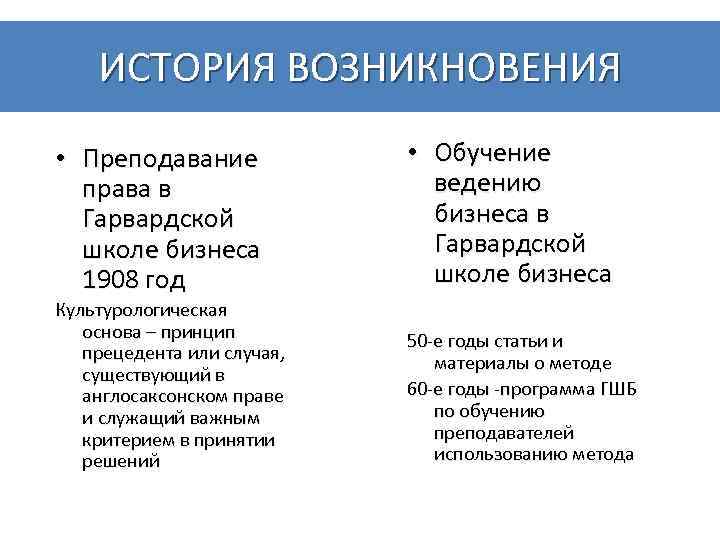 ИСТОРИЯ ВОЗНИКНОВЕНИЯ

• Преподавание права в Гарвардской школе бизнеса 1908 год

Культурологическая основа – принцип прецедента или случая, существующий в англосаксонском праве и служащий важным критерием в принятии решений

• Обучение ведению бизнеса в Гарвардской школе бизнеса

50-е годы статьи и материалы о методе

60-е годы -программа ГШБ по обучению преподавателей использованию метода